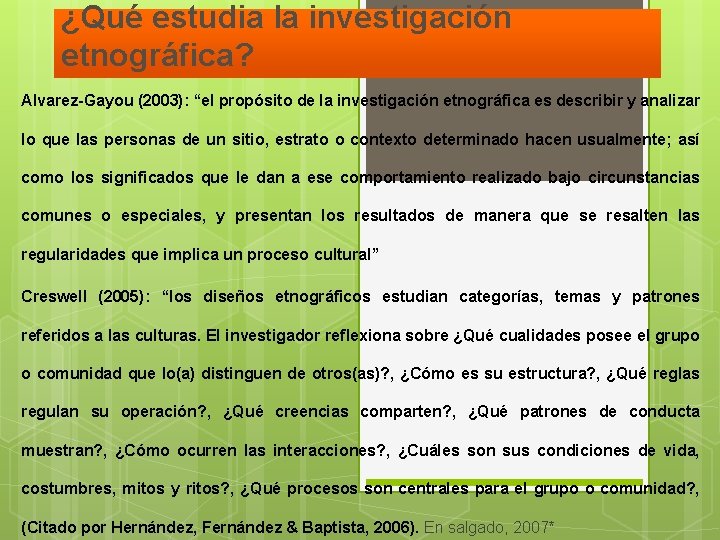 ¿Qué estudia la investigación etnográfica?

Alvarez-Gayou (2003): “el propósito de la investigación etnográfica es describir y analizar lo que las personas de un sitio, estrato o contexto determinado hacen usualmente; así como los significados que le dan a ese comportamiento realizado bajo circunstancias comunes o especiales, y presentan los resultados de manera que se resalten las regularidades que implica un proceso cultural”

Creswell (2005): “los diseños etnográficos estudian categorías, temas y patrones referidos a las culturas. El investigador reflexiona sobre ¿Qué cualidades posee el grupo o comunidad que lo(a) distinguen de otros(as)?, ¿Cómo es su estructura?, ¿Qué reglas regulan su operación?, ¿Qué creencias comparten?, ¿Qué patrones de conducta muestran?, ¿Cómo ocurren las interacciones?, ¿Cuáles son sus condiciones de vida, costumbres, mitos y ritos?, ¿Qué procesos son centrales para el grupo o comunidad?, (Citado por Hernández, Fernández & Baptista, 2006). En salgado, 2007*